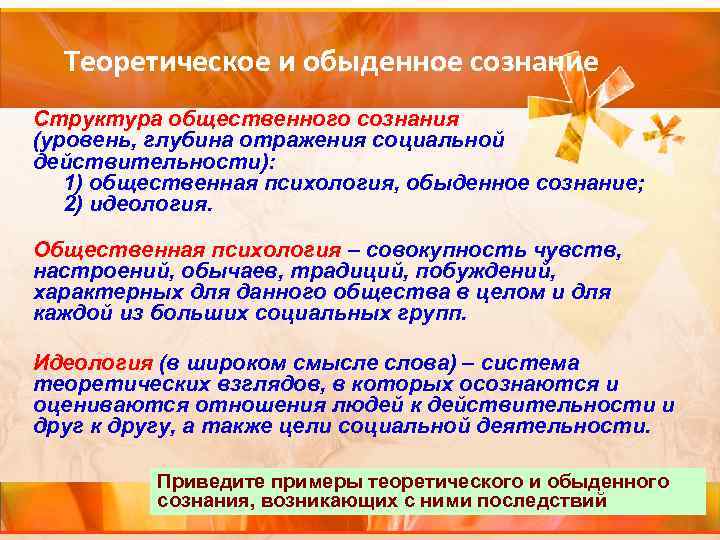 Теоретическое и обыденное сознание

Структура общественного сознания (уровень, глубина отражения социальной действительности):
1) общественная психология, обыденное сознание;
2) идеология.

Общественная психология – совокупность чувств, настроений, обычаев, традиций, побуждений, характерных для данного общества в целом и для каждой из больших социальных групп.

Идеология (в широком смысле слова) – система теоретических взглядов, в которых осознаются и оцениваются отношения людей к действительности и друг к другу, а также цели социальной деятельности.

Приведите примеры теоретического и обыденного сознания, возникающих с ними последствий